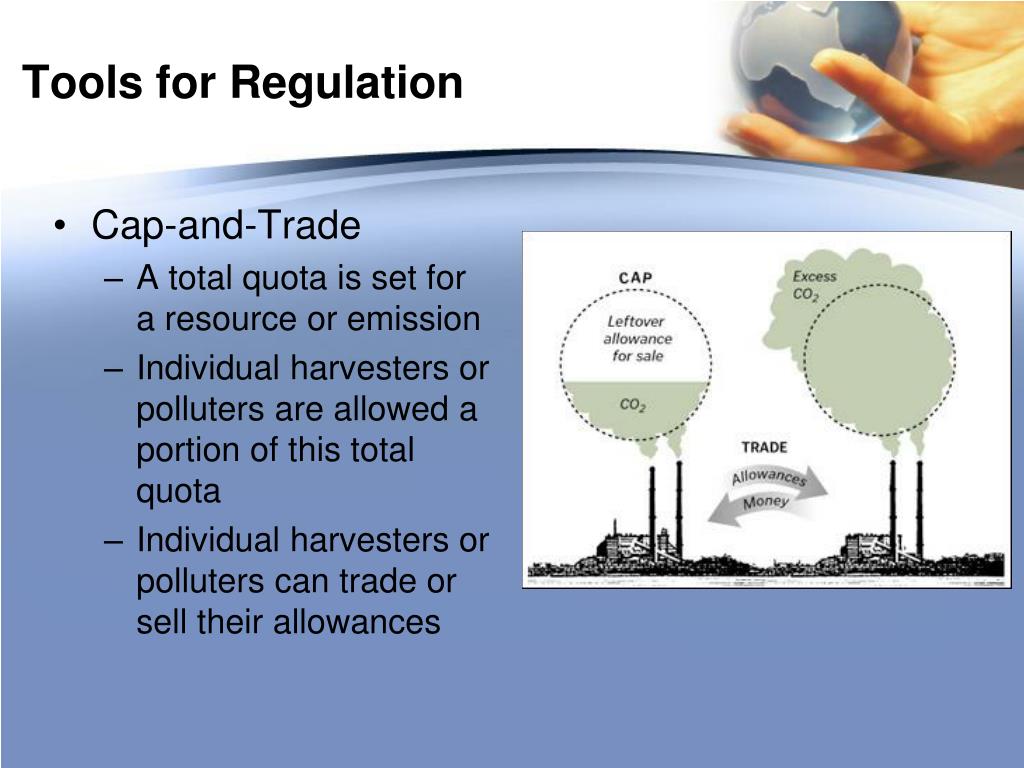 Tools for Regulation

• Cap-and-Trade
– A total quota is set for a resource or emission
– Individual harvesters or polluters are allowed a portion of this total quota
– Individual harvesters or polluters can trade or sell their allowances

CAP
Leftover allowance for sale
$CO_2$
Excess $CO_2$
TRADE
Allowances
Money